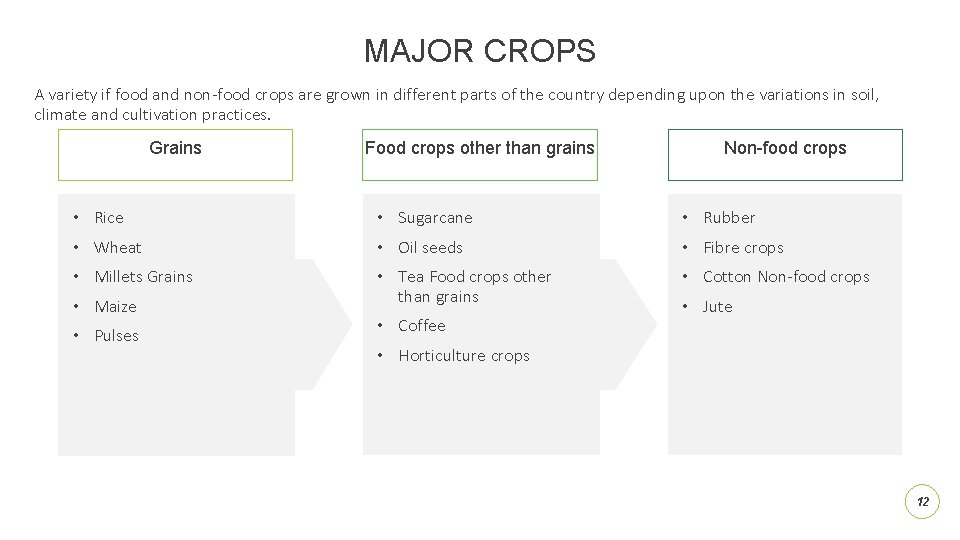 MAJOR CROPS

A variety if food and non-food crops are grown in different parts of the country depending upon the variations in soil, climate and cultivation practices.

Grains

- Rice
- Wheat
- Millets Grains
- Maize
- Pulses

Food crops other than grains

- Sugarcane
- Oil seeds
- Tea Food crops other than grains
- Coffee
- Horticulture crops

Non-food crops

- Rubber
- Fibre crops
- Cotton Non-food crops
- Jute

12